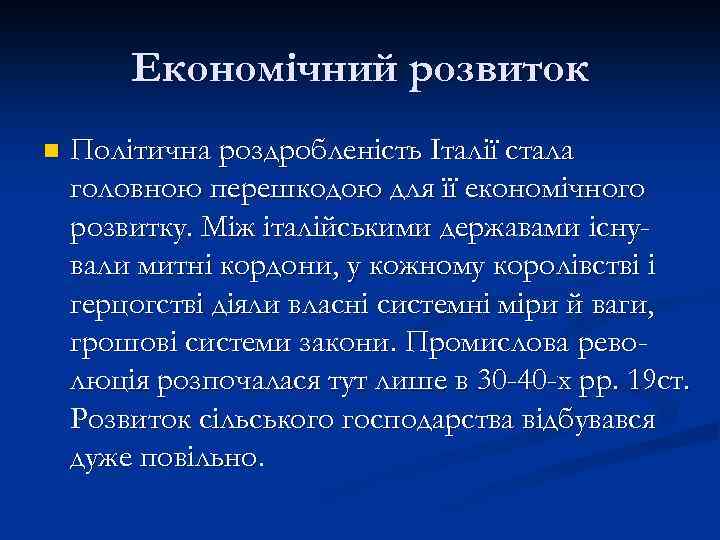 Економічний розвиток

Політична роздробленість Італії стала головною перешкодою для її економічного розвитку. Між італійськими державами існували митні кордони, у кожному королівстві і герцогстві діяли власні системні міри й ваги, грошові системи закони. Промислова революція розпочалася тут лише в 30-40-х рр. 19ст. Розвиток сільського господарства відбувався дуже повільно.